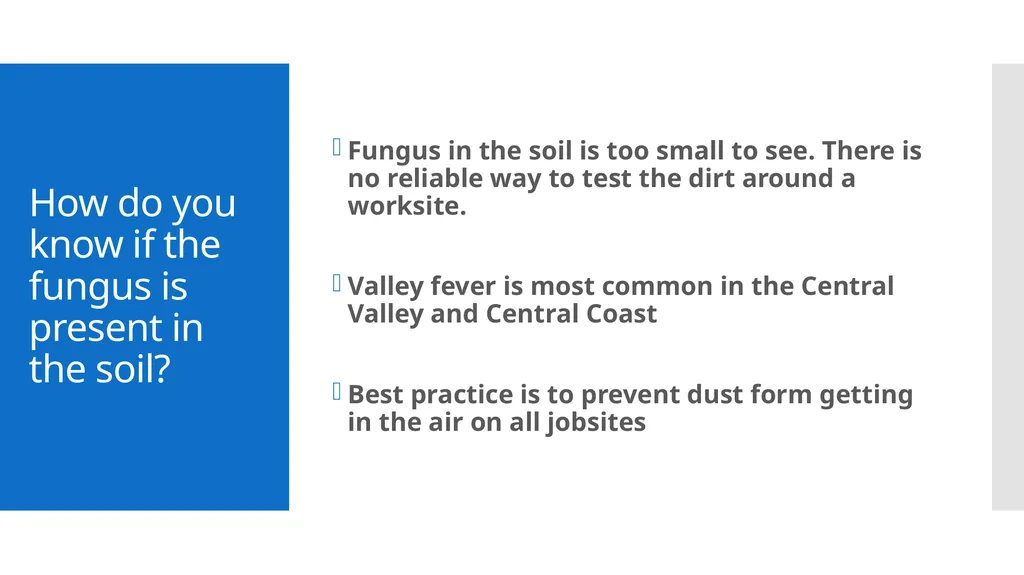 How do you know if the fungus is present in the soil?

Fungus in the soil is too small to see. There is no reliable way to test the dirt around a worksite.

Valley fever is most common in the Central Valley and Central Coast

Best practice is to prevent dust form getting in the air on all jobsites